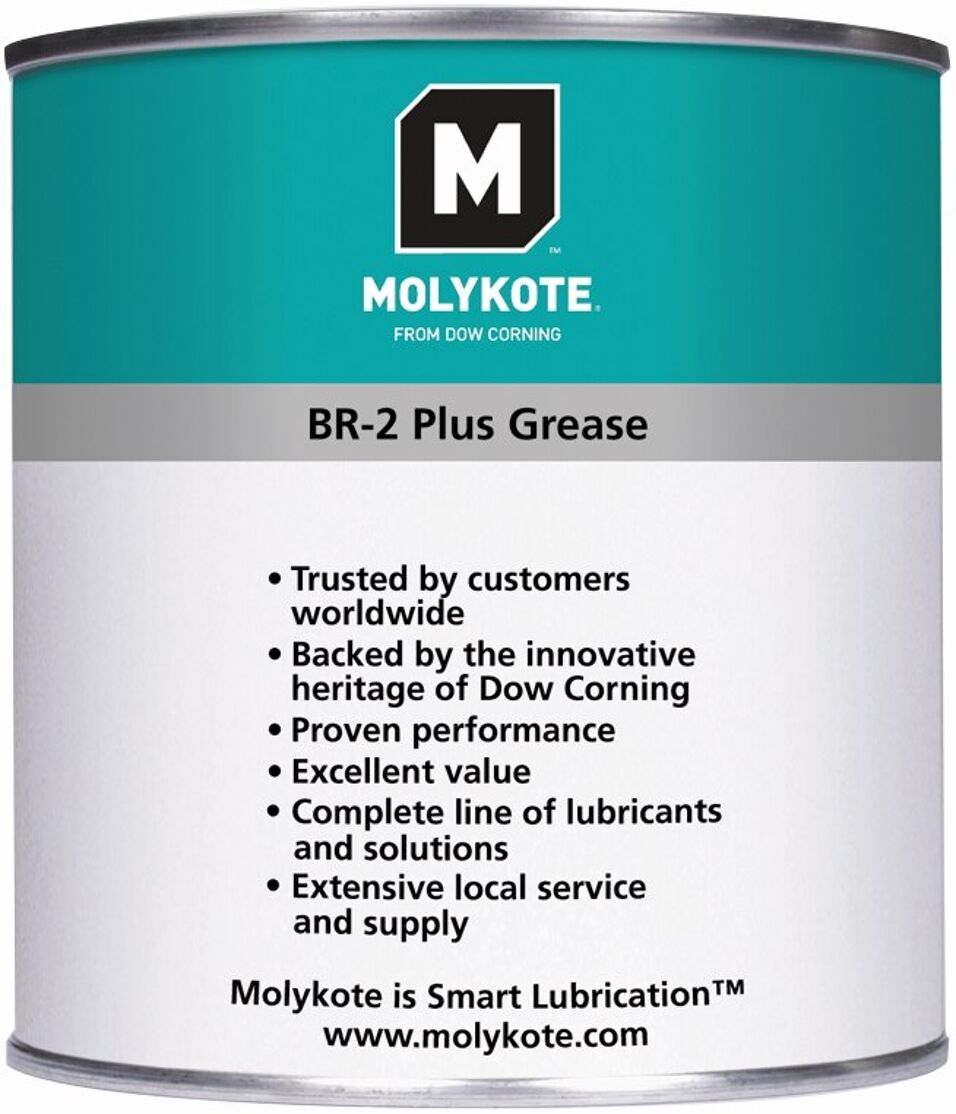 M

™

MOLYKOTE.

FROM DOW CORNING

BR-2 Plus Grease

• Trusted by customers worldwide
• Backed by the innovative heritage of Dow Corning
• Proven performance
• Excellent value
• Complete line of lubricants and solutions
• Extensive local service and supply

Molykote is Smart Lubrication™
www.molykote.com